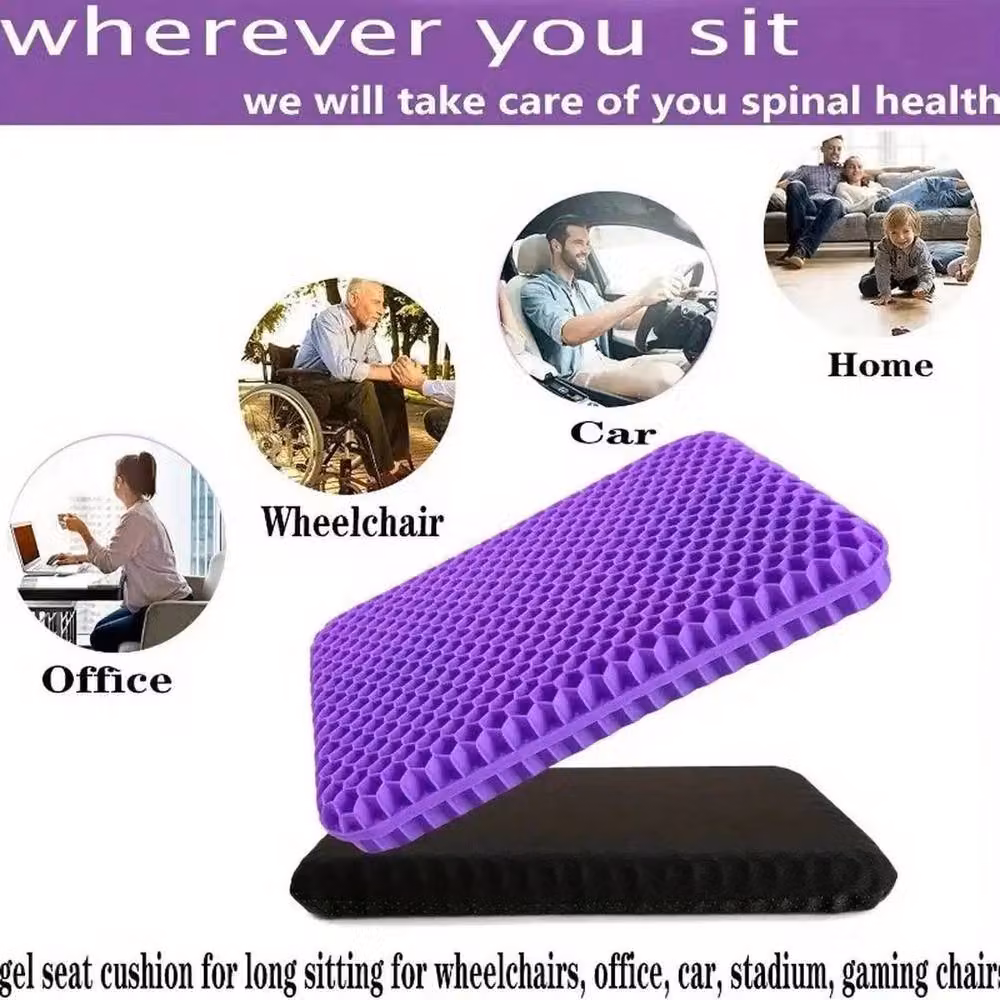 wherever you sit
we will take care of you spinal health

Home

Car

Wheelchair

Office

gel seat cushion for long sitting for wheelchairs, office, car, stadium, gaming chairs